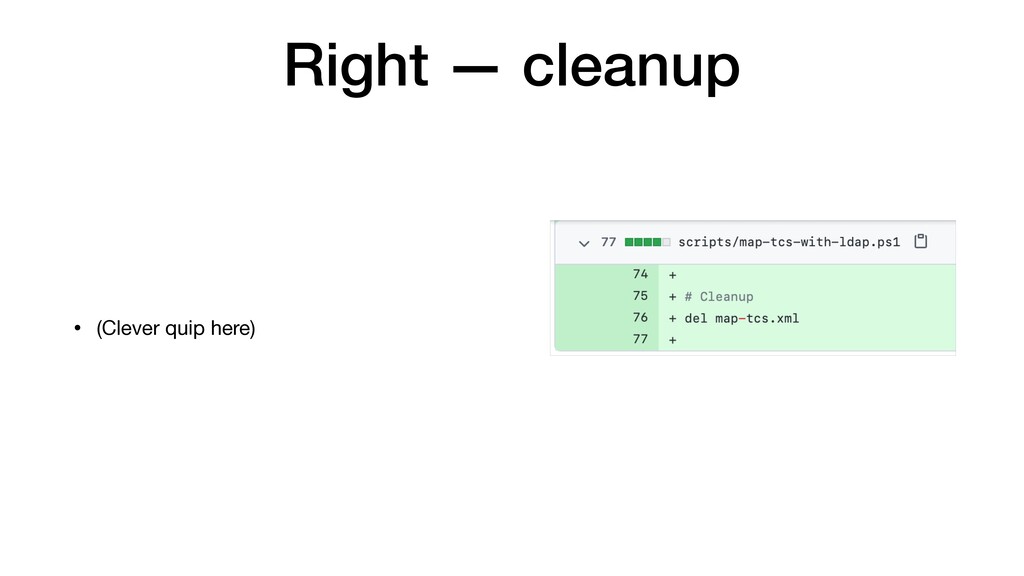 Right — cleanup

• (Clever quip here)

77 scripts/map-tcs-with-ldap.ps1

74 +
75 + # Cleanup
76 + del map-tcs.xml
77 +